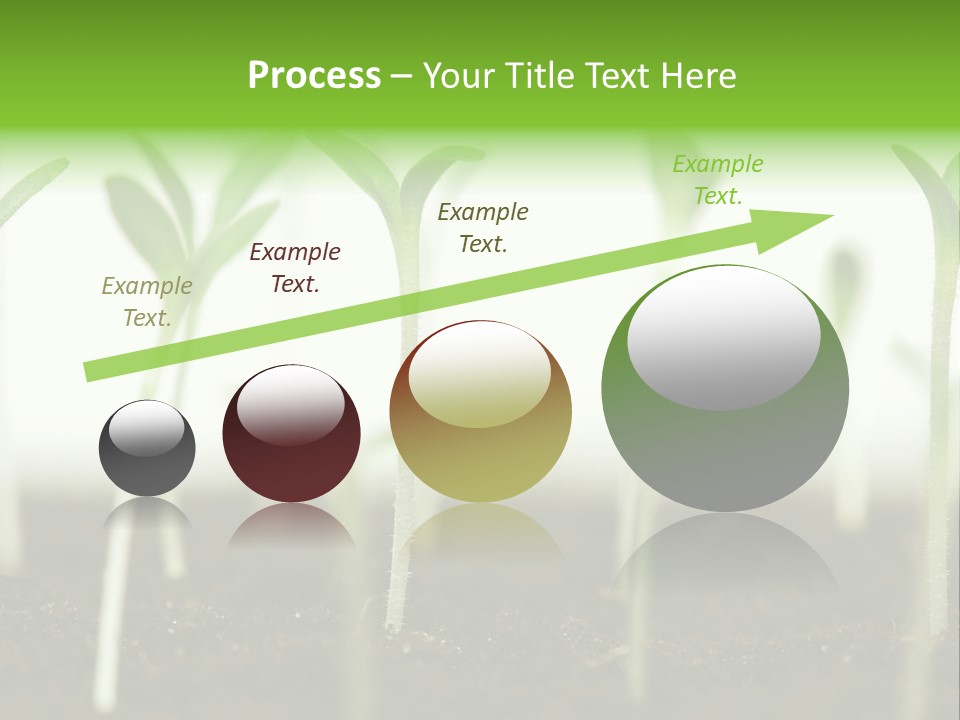 Process – Your Title Text Here

Example Text.

Example Text.

Example Text.

Example Text.